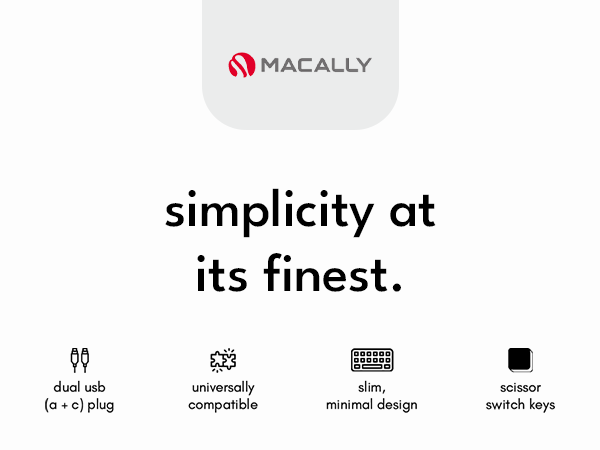 MACALLY

simplicity at its finest.

dual usb (a + c) plug

universally compatible

slim, minimal design

scissor switch keys